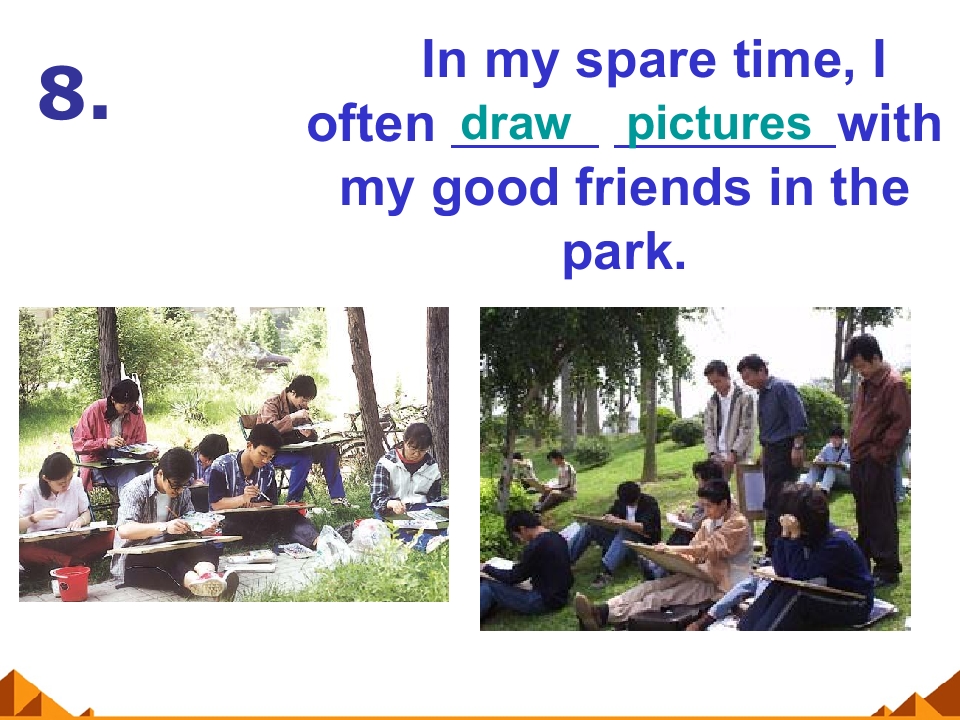 8.

In my spare time, I often draw pictures with my good friends in the park.